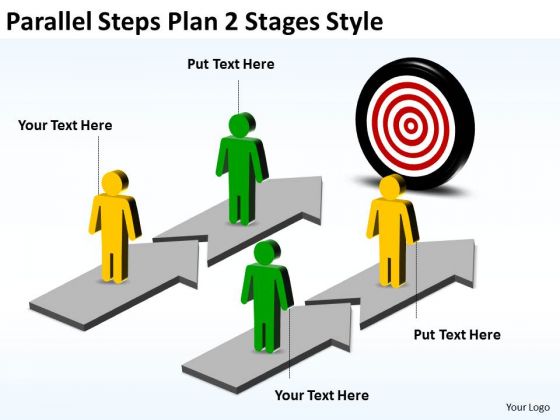 Parallel Steps Plan 2 Stages Style

Put Text Here

Your Text Here

Put Text Here

Your Text Here

Your Logo